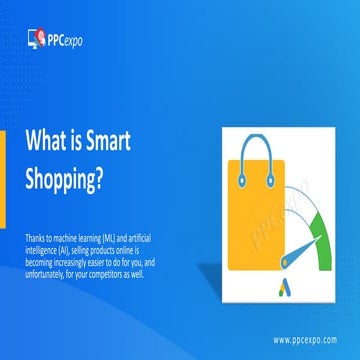 PPCexpo

What is Smart Shopping?

Thanks to machine learning (ML) and artificial intelligence (AI), selling products online is becoming increasingly easier to do for you, and unfortunately, for your competitors as well.

PPCexpo

www.ppcexpo.com